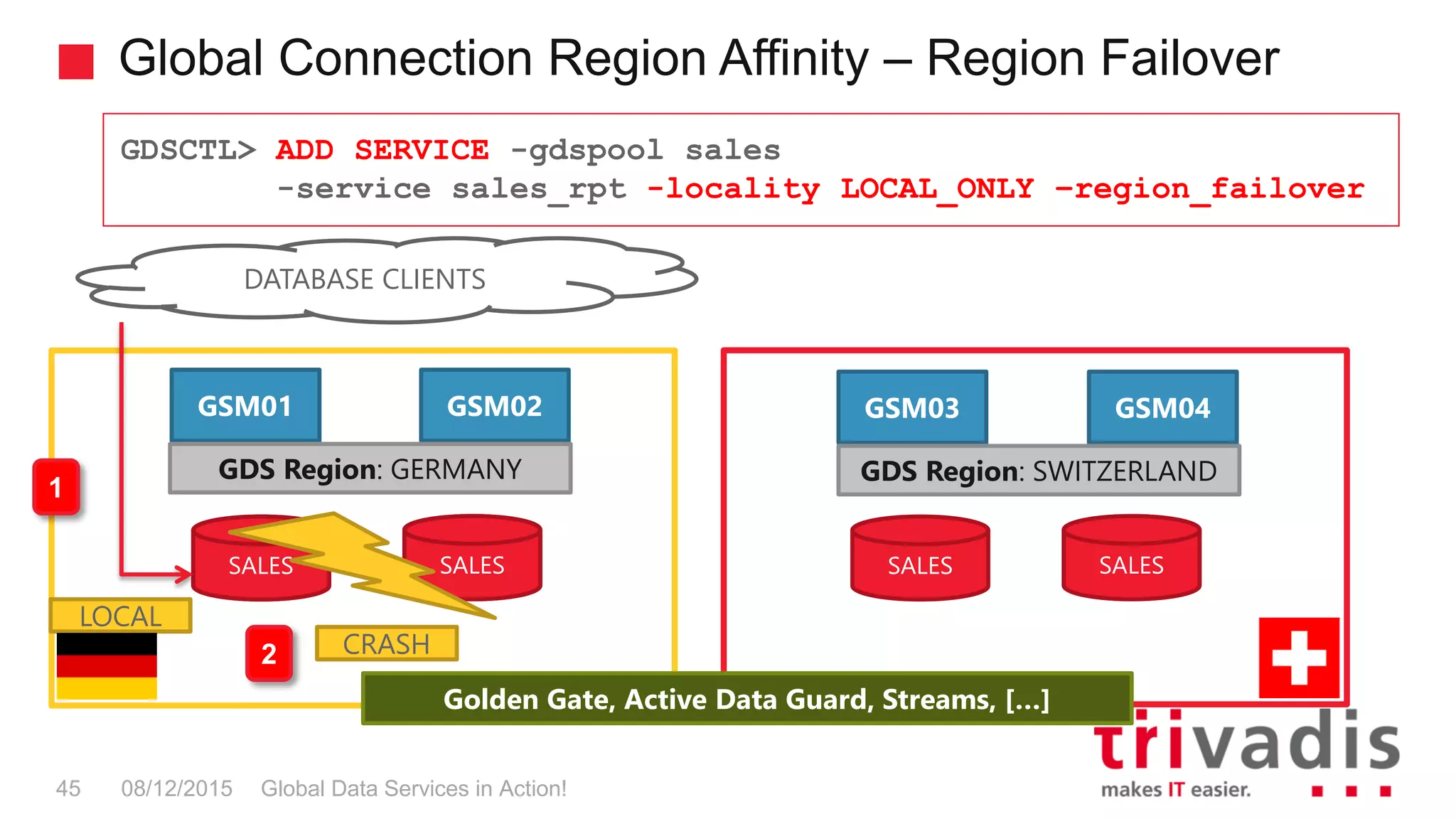 Global Connection Region Affinity – Region Failover

GDSCTL> ADD SERVICE -gdspool sales
-service sales_rpt -locality LOCAL_ONLY -region_failover

DATABASE CLIENTS

GSM01

GSM02

GDS Region: GERMANY

1

SALES

SALES

LOCAL

2

CRASH

GSM03

GSM04

GDS Region: SWITZERLAND

SALES

SALES

Golden Gate, Active Data Guard, Streams, [...]

trivadis
makes IT easier.

45 08/12/2015 Global Data Services in Action!